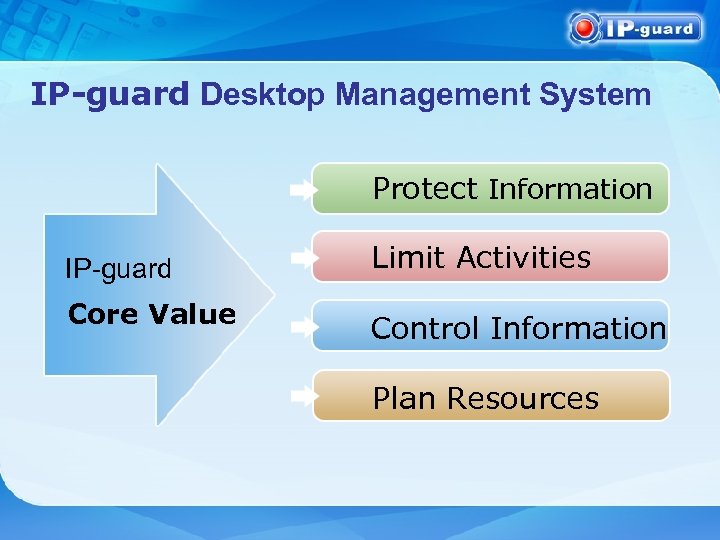 IP-guard

IP-guard Desktop Management System

IP-guard
Core Value

Protect Information

Limit Activities

Control Information

Plan Resources